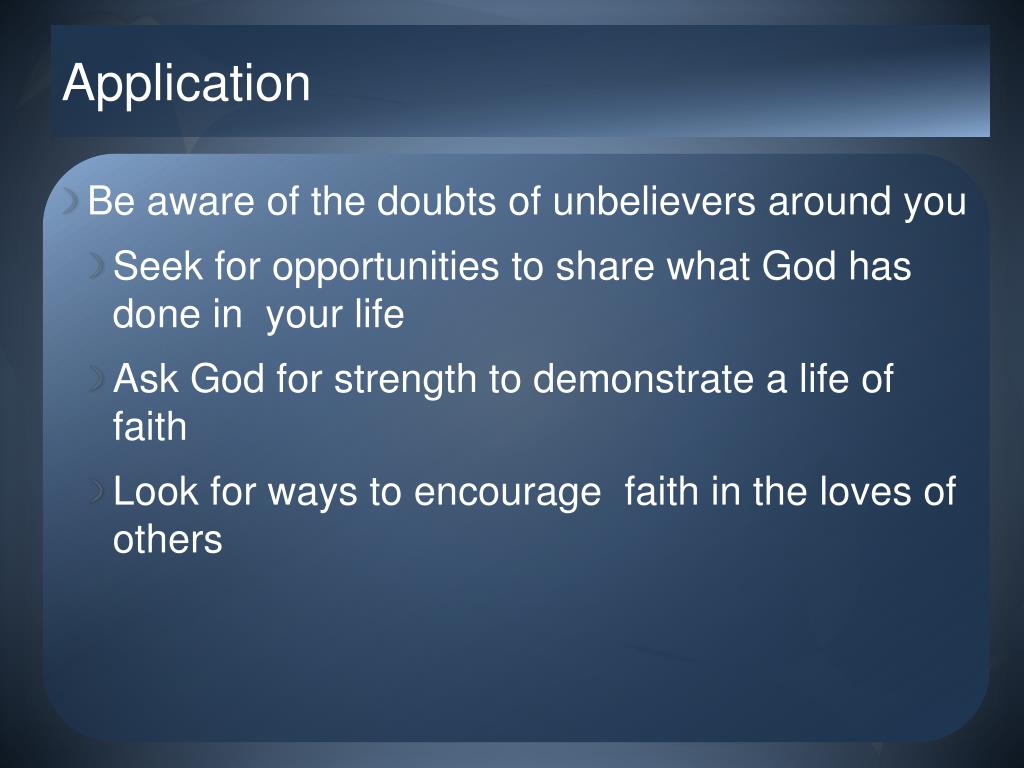 Application

Be aware of the doubts of unbelievers around you

Seek for opportunities to share what God has done in your life

Ask God for strength to demonstrate a life of faith

Look for ways to encourage faith in the loves of others